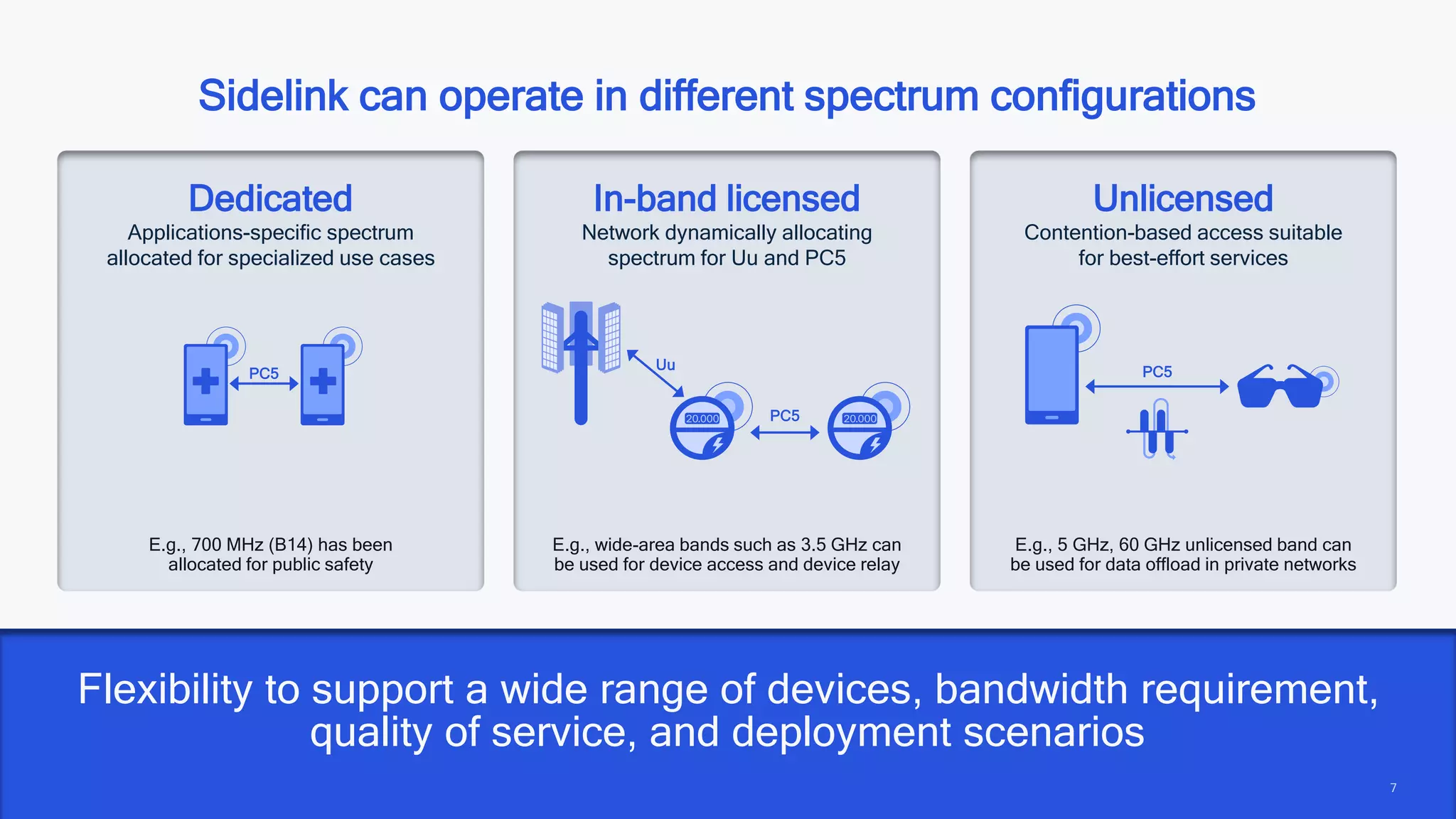 Sidelink can operate in different spectrum configurations

Dedicated
Applications-specific spectrum allocated for specialized use cases

PC5

E.g., 700 MHz (B14) has been allocated for public safety

In-band licensed
Network dynamically allocating spectrum for Uu and PC5

Uu

20.000

PC5

20.000

E.g., wide-area bands such as 3.5 GHz can be used for device access and device relay

Unlicensed
Contention-based access suitable for best-effort services

PC5

E.g., 5 GHz, 60 GHz unlicensed band can be used for data offload in private networks

Flexibility to support a wide range of devices, bandwidth requirement, quality of service, and deployment scenarios

7